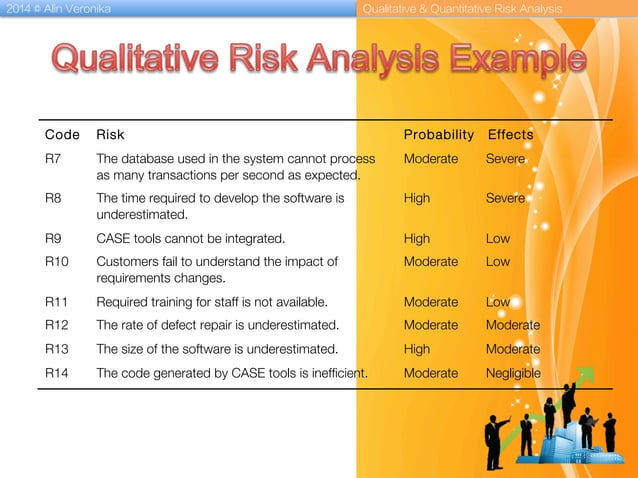 2014 © Alin Veronika

Qualitative & Quantitative Risk Analysis

Qualitative Risk Analysis Example

| Code | Risk | Probability | Effects |
|---|---|---|---|
| R7 | The database used in the system cannot process as many transactions per second as expected. | Moderate | Severe |
| R8 | The time required to develop the software is underestimated. | High | Severe |
| R9 | CASE tools cannot be integrated. | High | Low |
| R10 | Customers fail to understand the impact of requirements changes. | Moderate | Low |
| R11 | Required training for staff is not available. | Moderate | Low |
| R12 | The rate of defect repair is underestimated. | Moderate | Moderate |
| R13 | The size of the software is underestimated. | High | Moderate |
| R14 | The code generated by CASE tools is inefficient. | Moderate | Negligible |